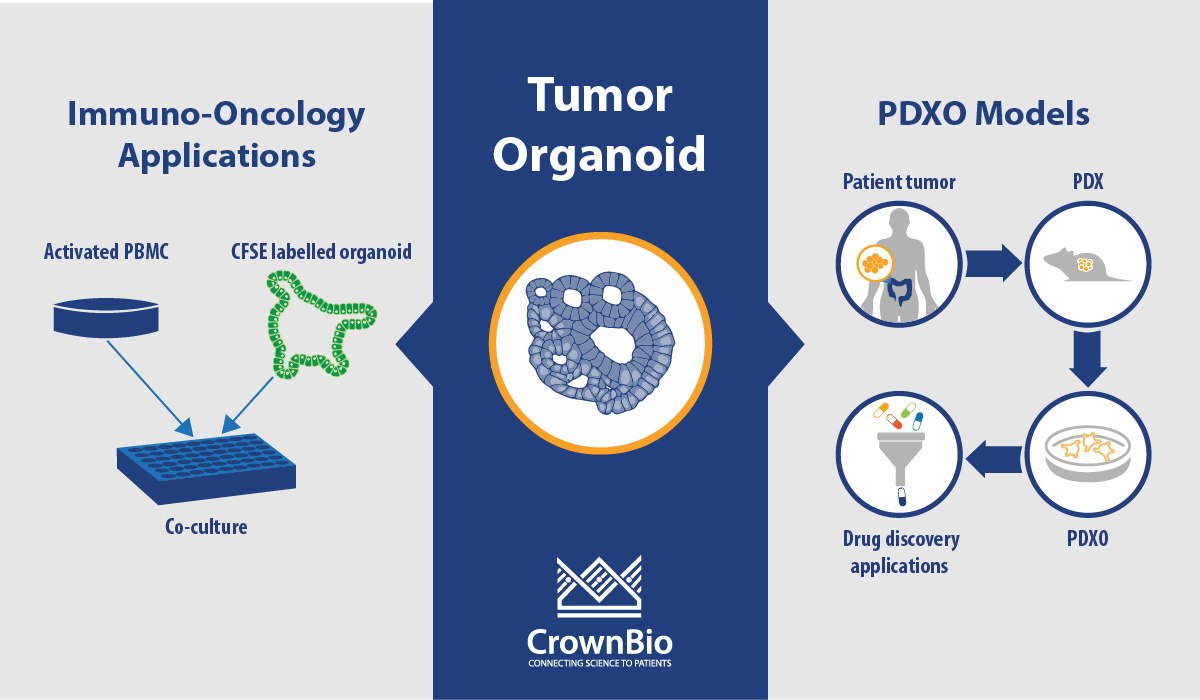 Immuno-Oncology Applications

Activated PBMC

CFSE labelled organoid

Co-culture

Tumor Organoid

CrownBio
CONNECTING SCIENCE TO PATIENTS

PDXO Models

Patient tumor

PDX

PDXO

Drug discovery applications